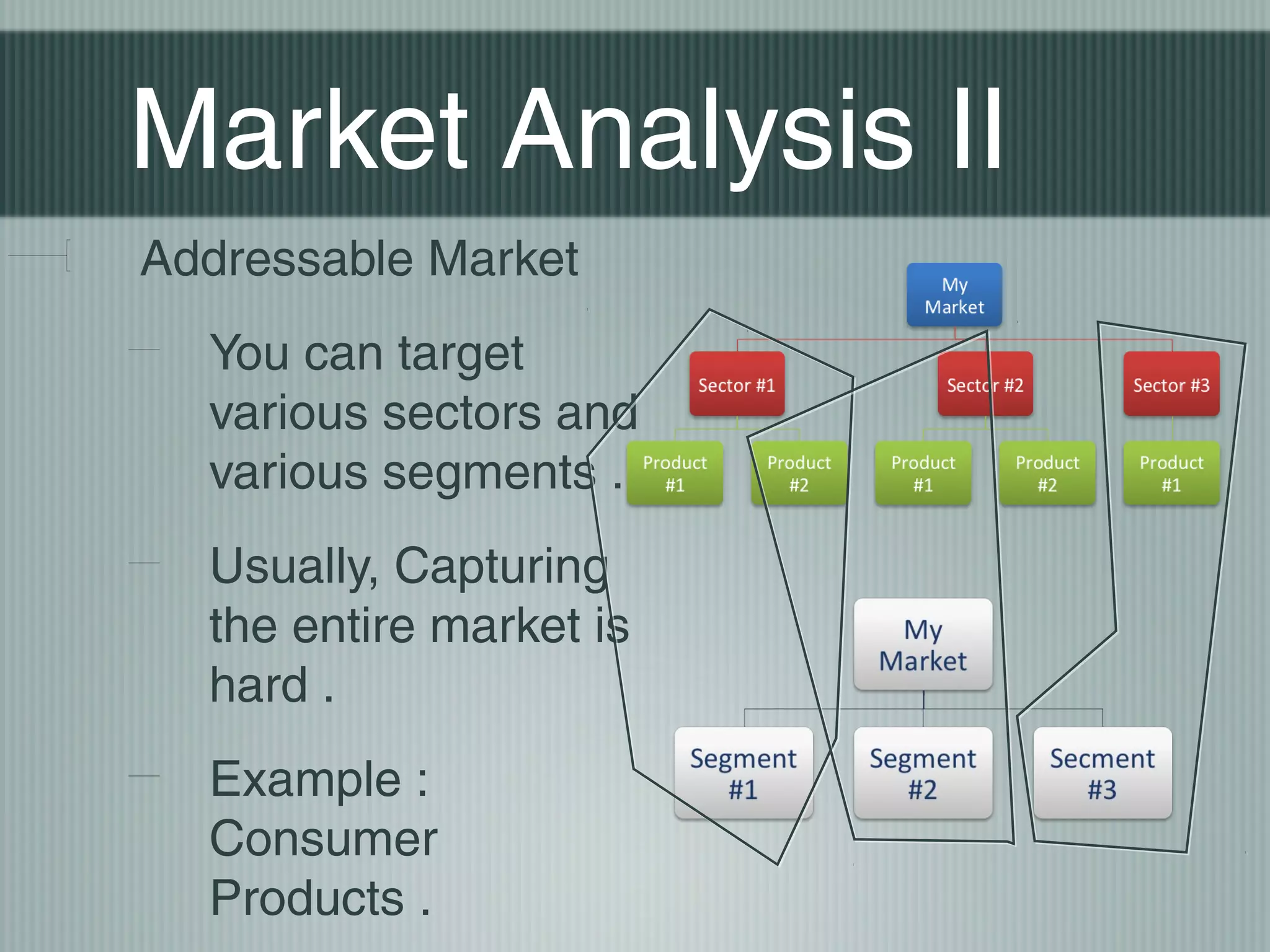 Market Analysis II

Addressable Market

You can target various sectors and various segments .

Usually, Capturing the entire market is hard .

Example : Consumer Products .

My Market

Sector #1

Sector #2

Sector #3

Product #1

Product #2

Product #1

Product #2

Product #1

My Market

Segment #1

Segment #2

Secment #3